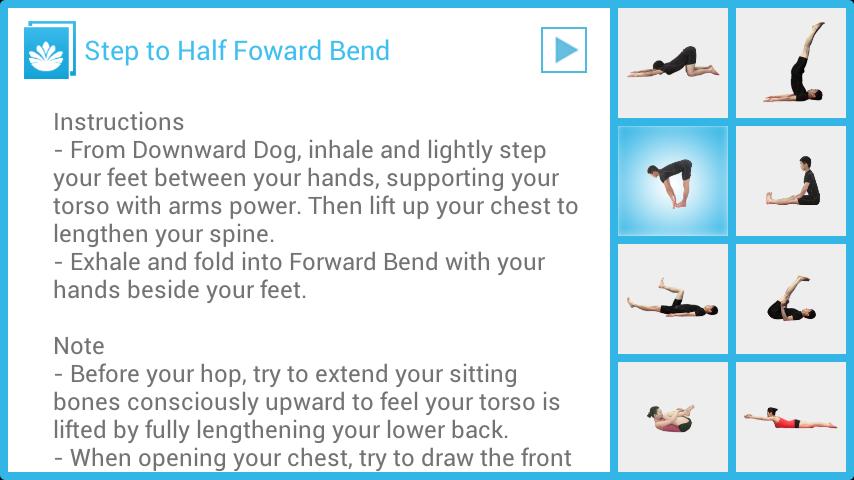 Step to Half Foward Bend

Instructions
- From Downward Dog, inhale and lightly step your feet between your hands, supporting your torso with arms power. Then lift up your chest to lengthen your spine.
- Exhale and fold into Forward Bend with your hands beside your feet.

Note
- Before your hop, try to extend your sitting bones consciously upward to feel your torso is lifted by fully lengthening your lower back.
- When opening your chest, try to draw the front